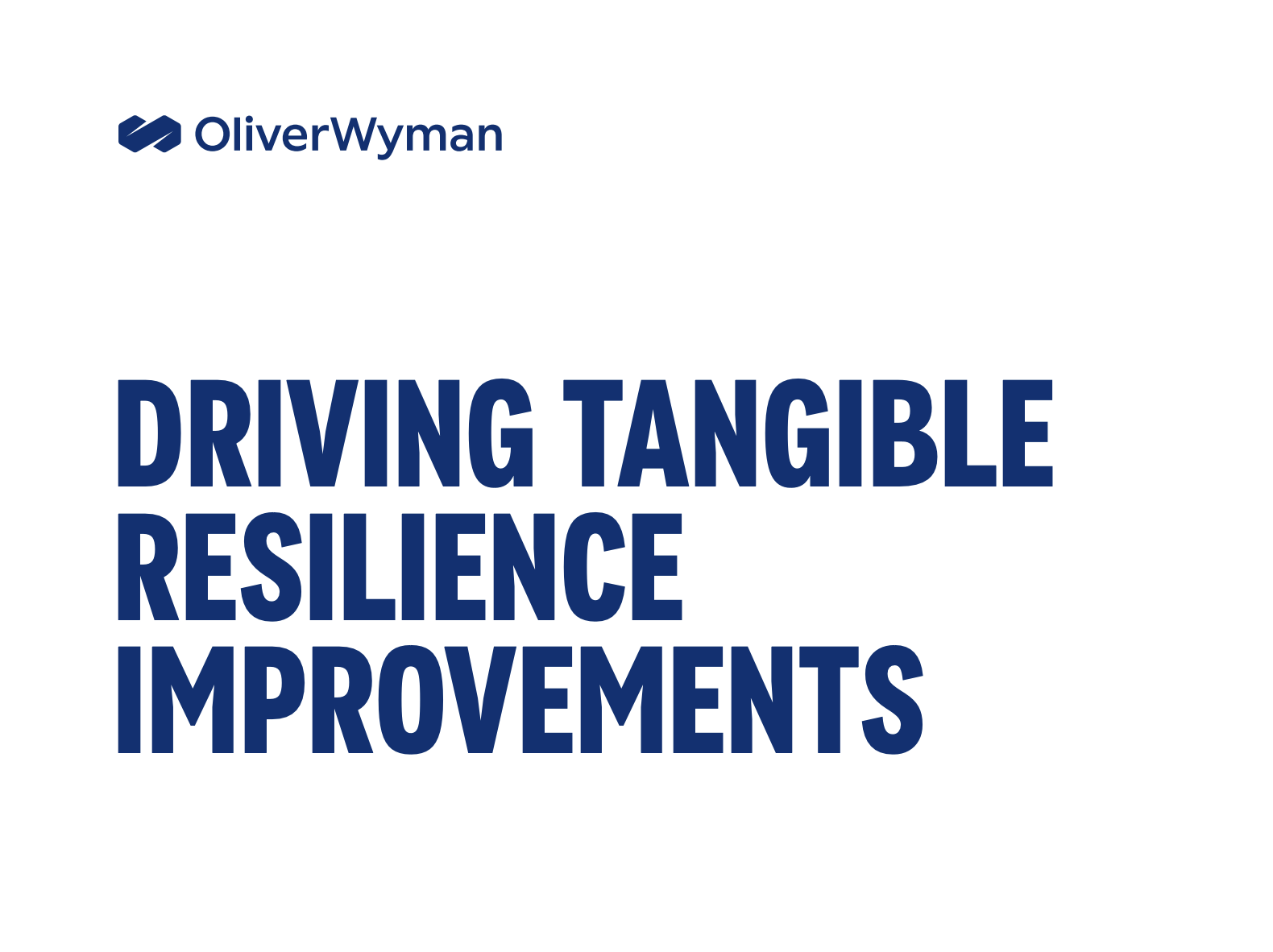 OliverWyman

DRIVING TANGIBLE RESILIENCE IMPROVEMENTS